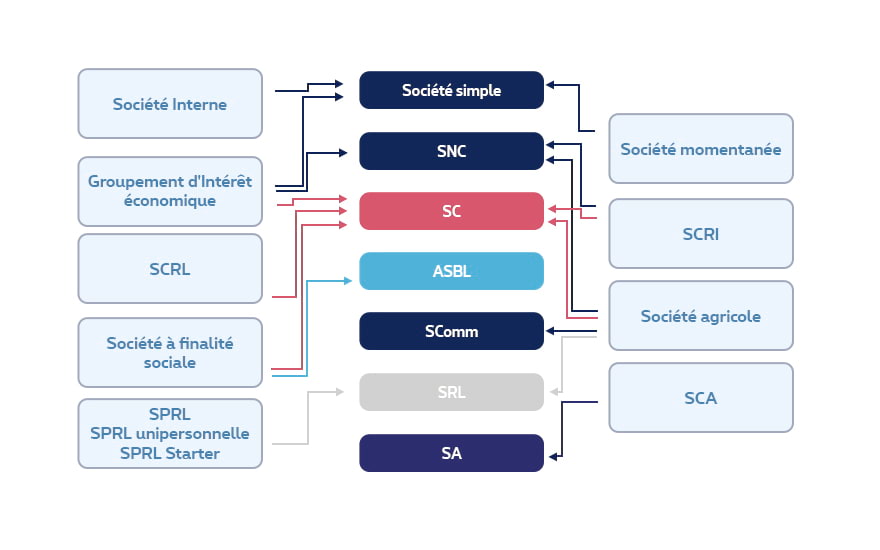 Société Interne

Groupement d'Intérêt économique

SCRL

Société à finalité sociale

SPRL
SPRL unipersonnelle
SPRL Starter

Société simple

SNC

SC

ASBL

SComm

SRL

SA

Société momentanée

SCRI

Société agricole

SCA